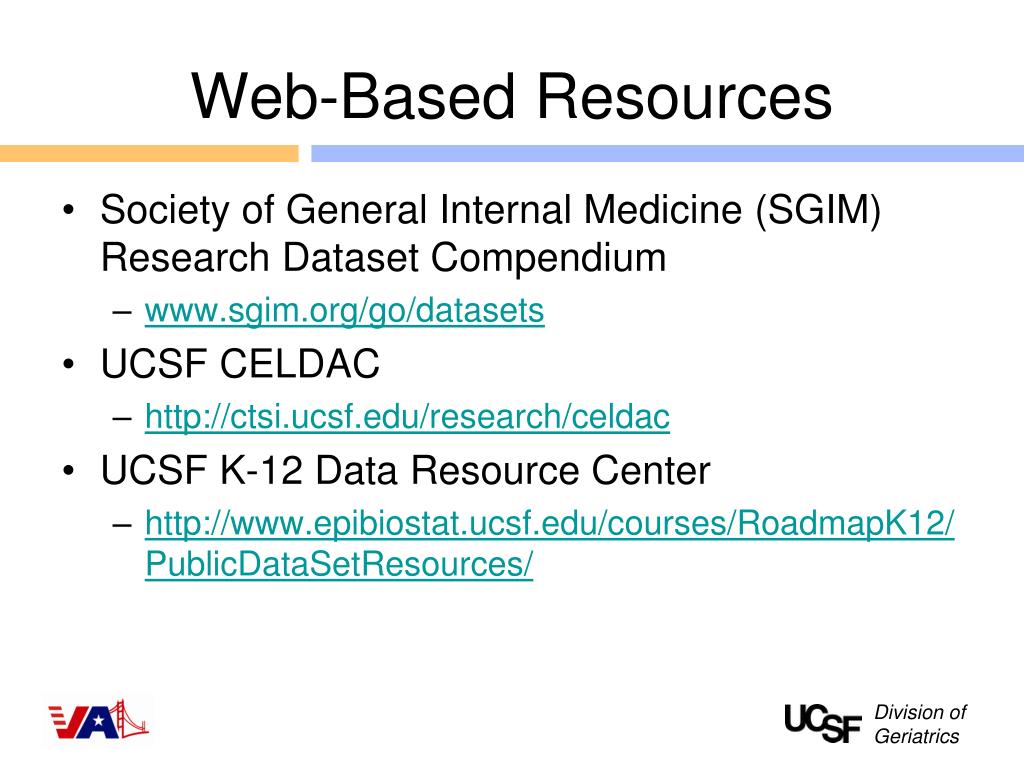 Web-Based Resources

• Society of General Internal Medicine (SGIM) Research Dataset Compendium
– www.sgim.org/go/datasets
• UCSF CELDAC
– http://ctsi.ucsf.edu/research/celdac
• UCSF K-12 Data Resource Center
– http://www.epibiostat.ucsf.edu/courses/RoadmapK12/PublicDataSetResources/

VA

UCSF Division of Geriatrics